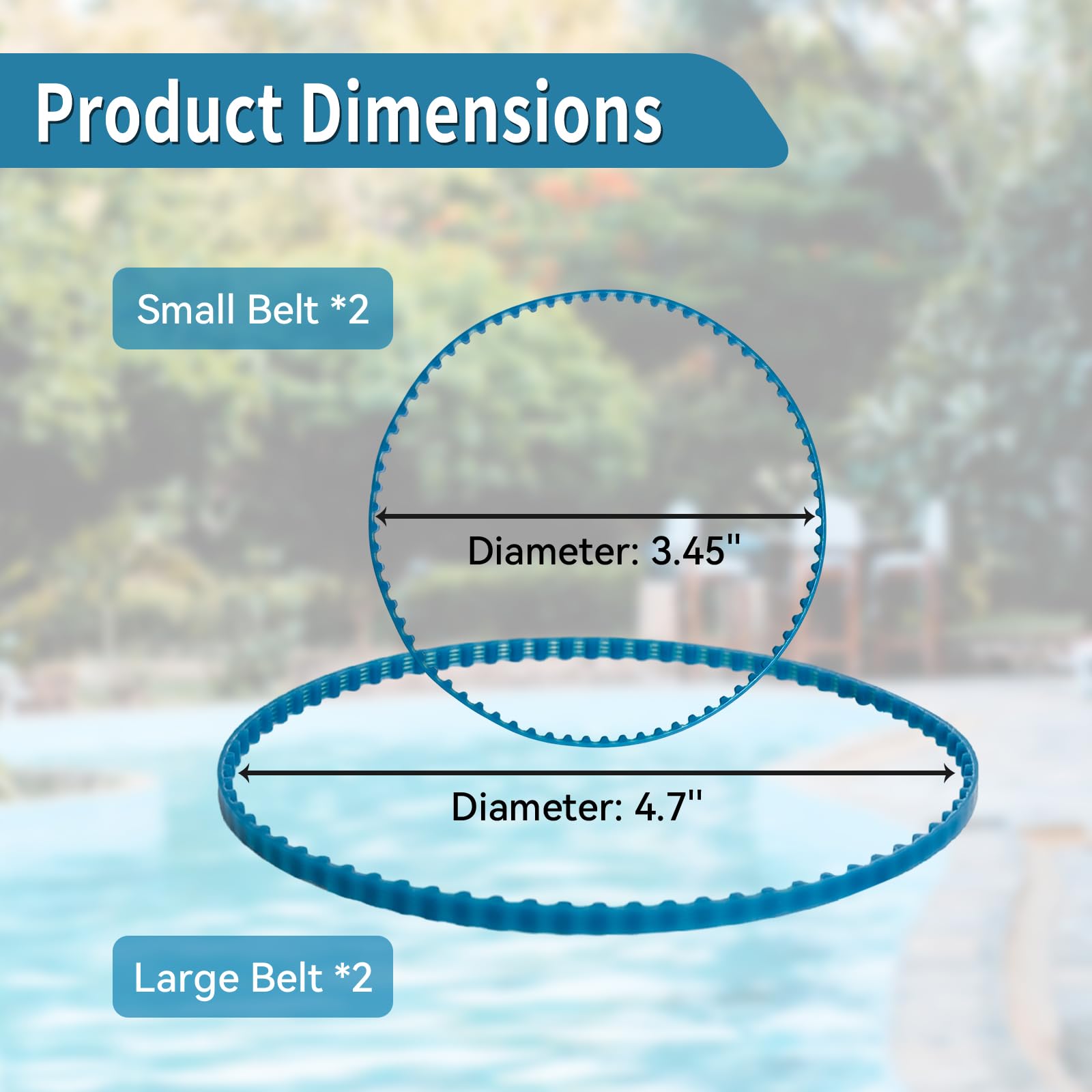 Product Dimensions

Small Belt *2

Diameter: 3.45''

Diameter: 4.7''

Large Belt *2